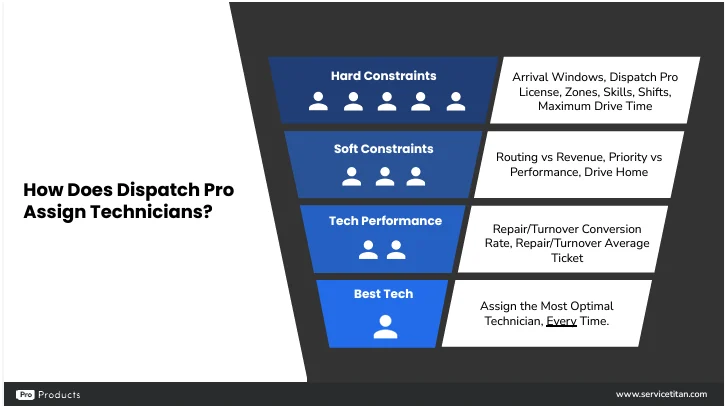 How Does Dispatch Pro Assign Technicians?

Hard Constraints

Arrival Windows, Dispatch Pro License, Zones, Skills, Shifts, Maximum Drive Time

Soft Constraints

Routing vs Revenue, Priority vs Performance, Drive Home

Tech Performance

Repair/Turnover Conversion Rate, Repair/Turnover Average Ticket

Best Tech

Assign the Most Optimal Technician, Every Time.

Pro Products

www.servicetitan.com